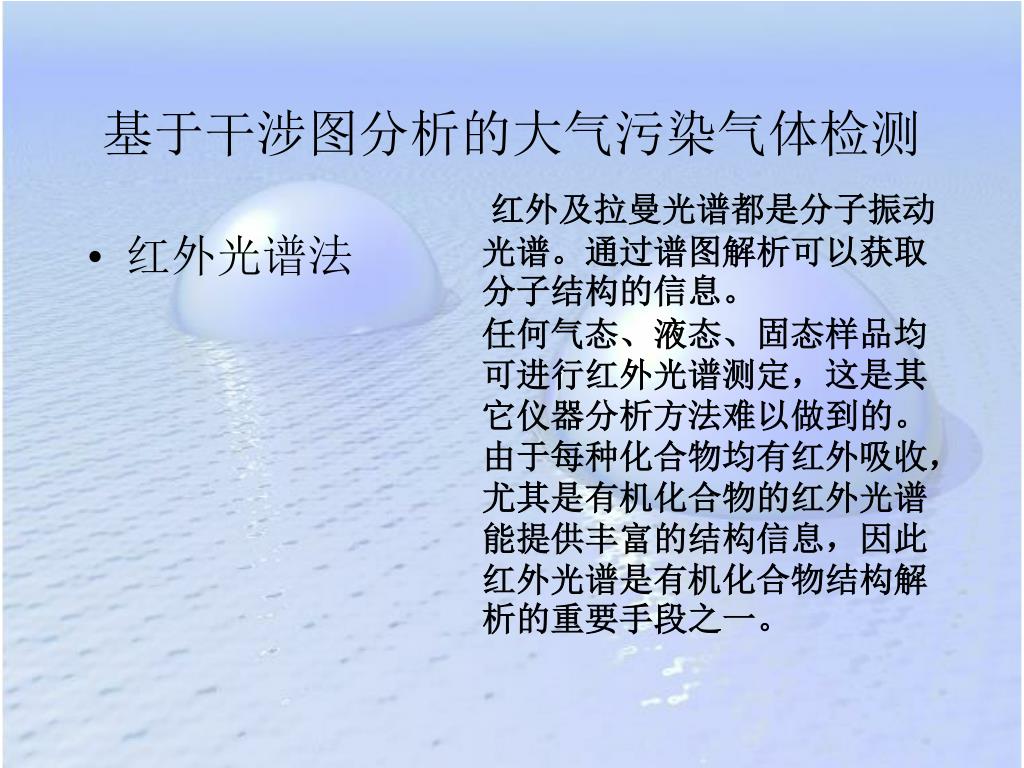 基于干涉图分析的大气污染气体检测

• 红外光谱法

红外及拉曼光谱都是分子振动光谱。通过谱图解析可以获取分子结构的信息。

任何气态、液态、固态样品均可进行红外光谱测定，这是其它仪器分析方法难以做到的。由于每种化合物均有红外吸收，尤其是有机化合物的红外光谱能提供丰富的结构信息，因此红外光谱是有机化合物结构解析的重要手段之一。